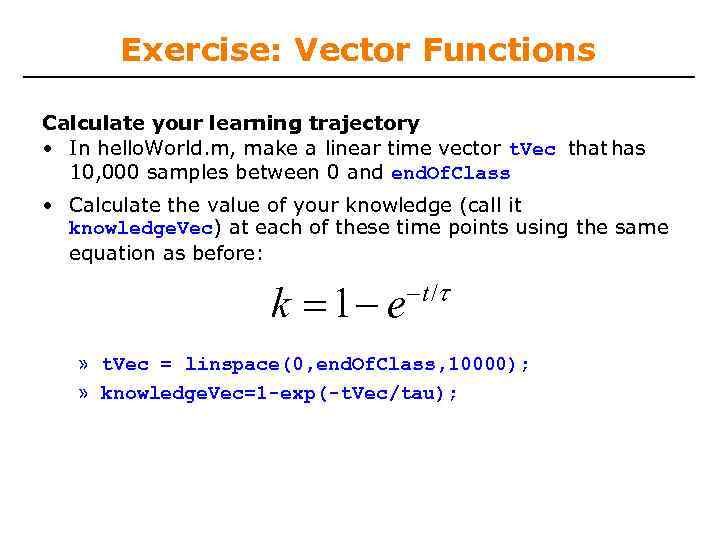 Exercise: Vector Functions

Calculate your learning trajectory

• In helloWorld.m, make a linear time vector tVec that has 10,000 samples between 0 and endOfClass

• Calculate the value of your knowledge (call it knowledgeVec) at each of these time points using the same equation as before:

$k = 1 - e^{-t/\tau}$

» tVec = linspace(0,endOfClass,10000);

» knowledgeVec=1-exp(-tVec/tau);